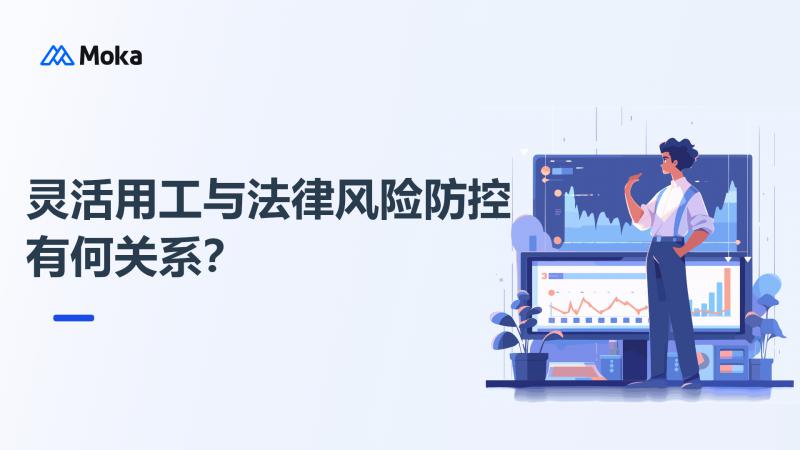 Moka

灵活用工与法律风险防控有何关系?